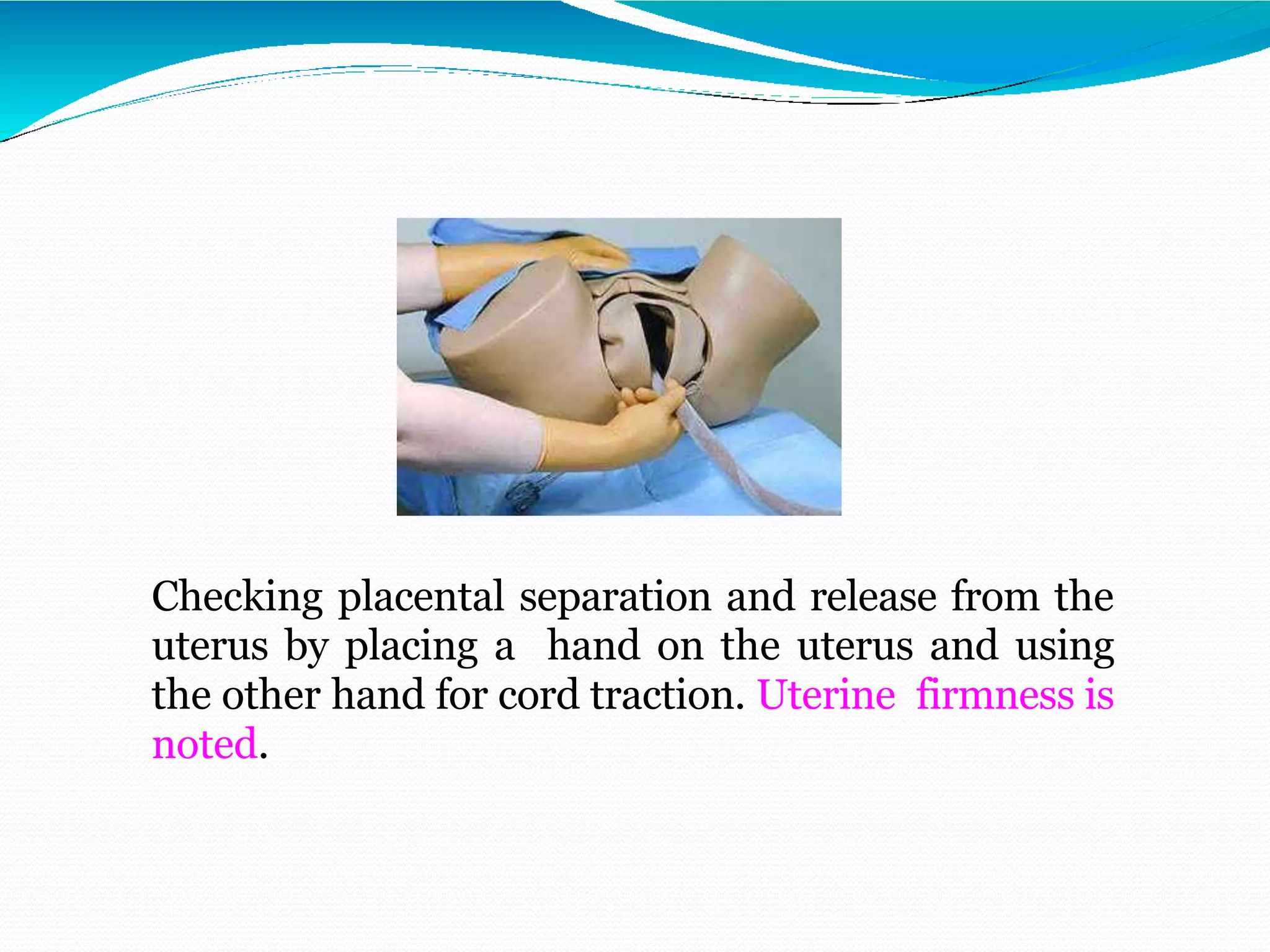 Checking placental separation and release from the uterus by placing a hand on the uterus and using the other hand for cord traction. Uterine firmness is noted.